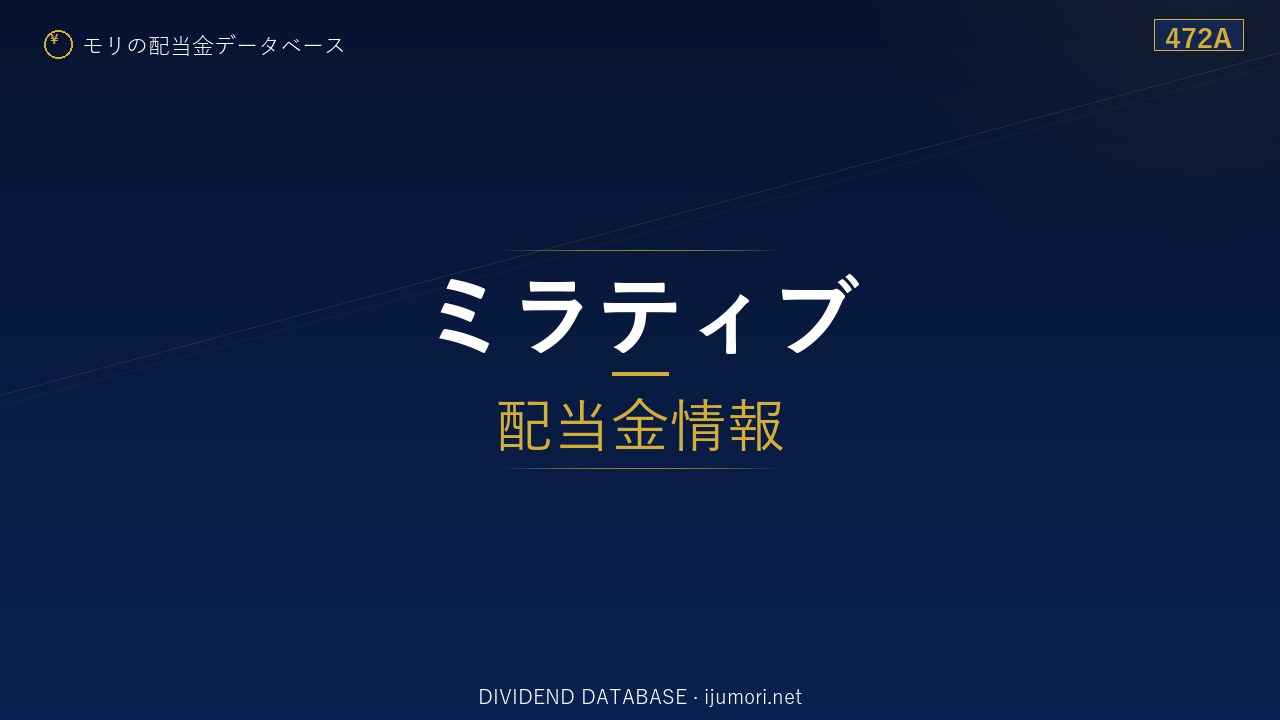 ¥ モリの配当金データベース

472A

ミラティブ

配当金情報

DIVIDEND DATABASE · ijumori.net